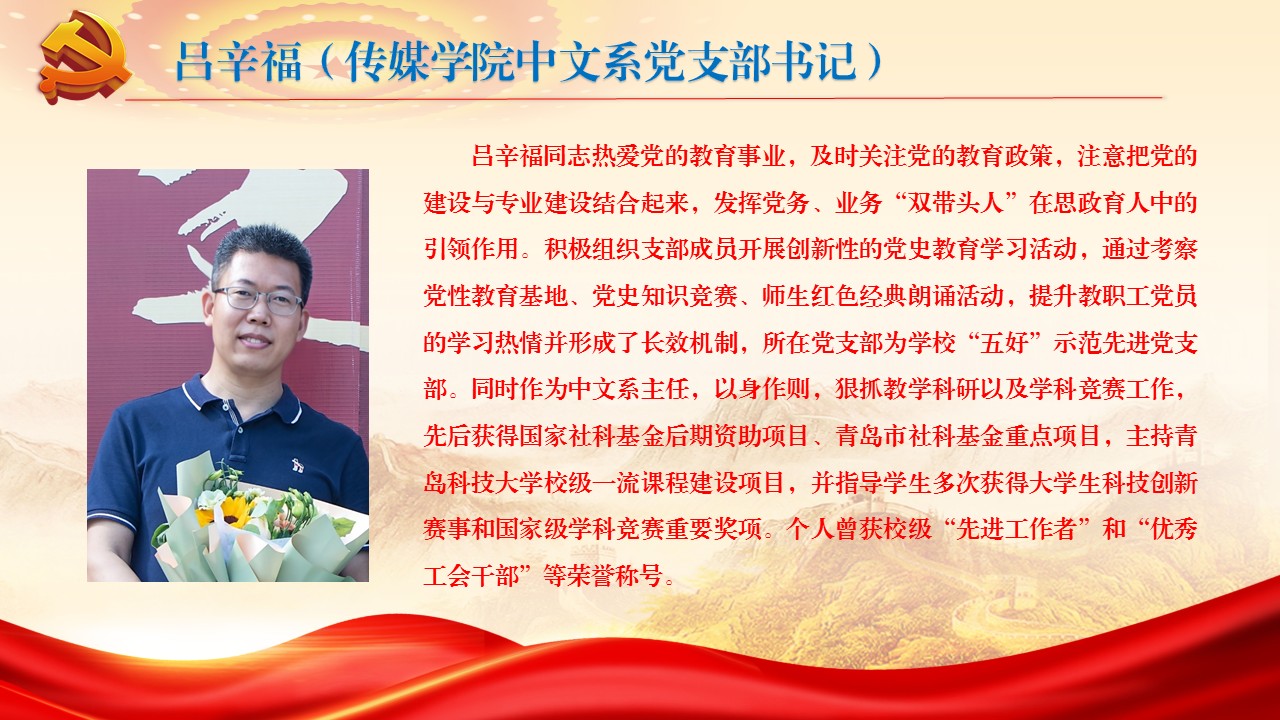 吕辛福（传媒学院中文系党支部书记）

吕辛福同志热爱党的教育事业，及时关注党的教育政策，注意把党的建设与专业建设结合起来，发挥党务、业务“双带头人”在思政育人中的引领作用。积极组织支部成员开展创新性的党史教育学习活动，通过考察党性教育基地、党史知识竞赛、师生红色经典朗诵活动，提升教职工党员的学习热情并形成了长效机制，所在党支部为学校“五好”示范先进党支部。同时作为中文系主任，以身作则，狠抓教学科研以及学科竞赛工作，先后获得国家社科基金后期资助项目、青岛市社科基金重点项目，主持青岛科技大学校级一流课程建设项目，并指导学生多次获得大学生科技创新赛事和国家级学科竞赛重要奖项。个人曾获校级“先进工作者”和“优秀工会干部”等荣誉称号。